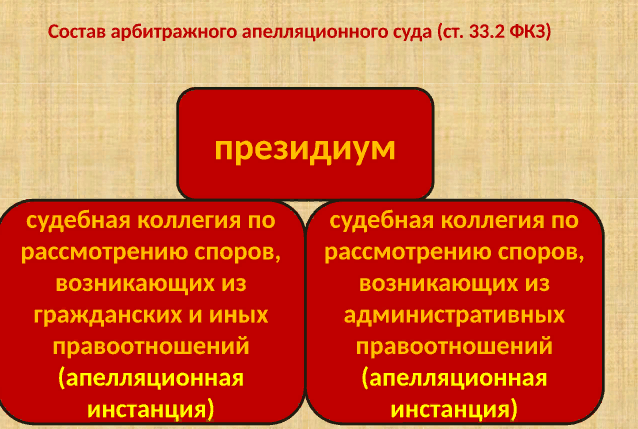 Состав арбитражного апелляционного суда (ст. 33.2 ФКЗ)

президиум

судебная коллегия по рассмотрению споров, возникающих из гражданских и иных правоотношений (апелляционная инстанция)

судебная коллегия по рассмотрению споров, возникающих из административных правоотношений (апелляционная инстанция)